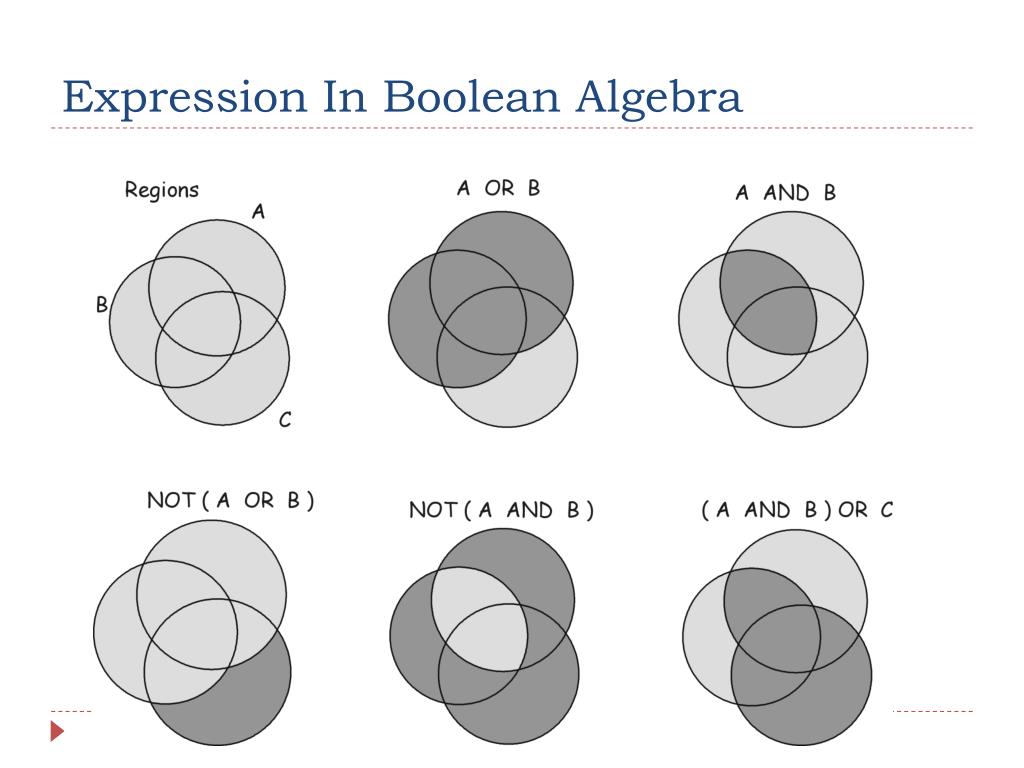 Expression In Boolean Algebra

Regions
A
B
C

A OR B

A AND B

NOT ( A OR B )

NOT ( A AND B )

( A AND B ) OR C